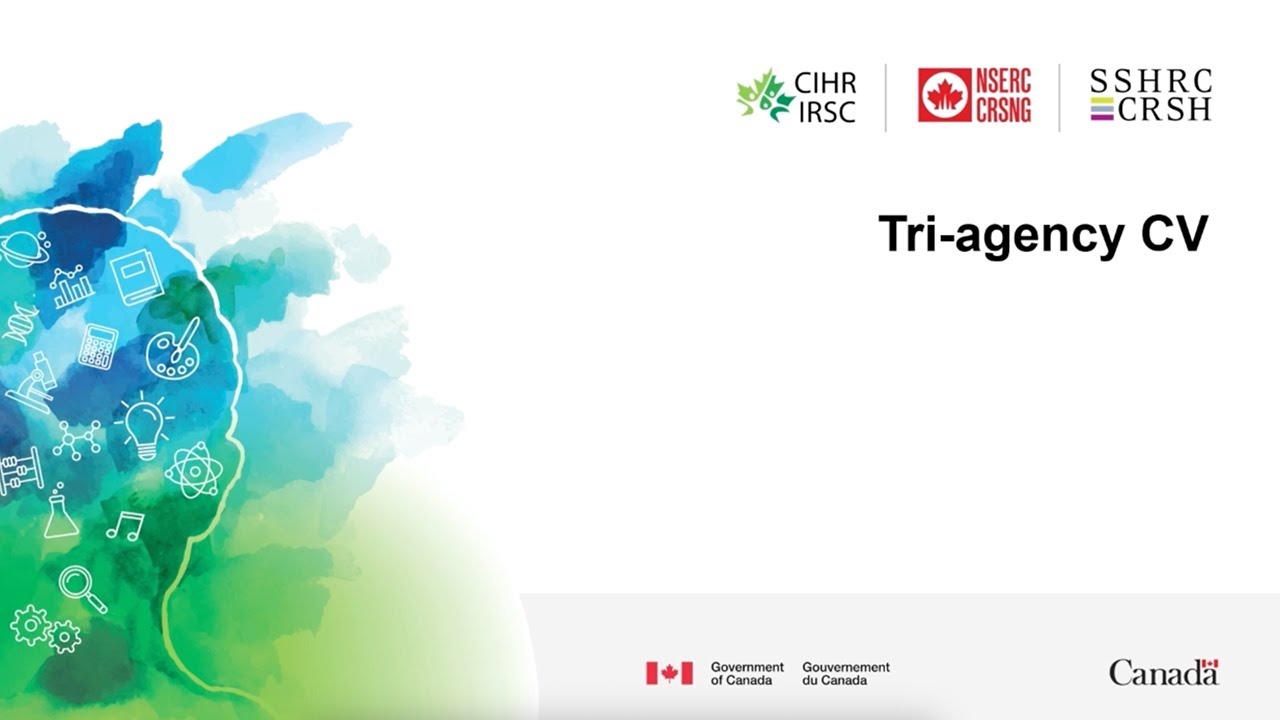 CIHR
IRSC

NSERC
CRSNG

SSHRC
CRSH

Tri-agency CV

Government of Canada

Gouvernement du Canada

Canada